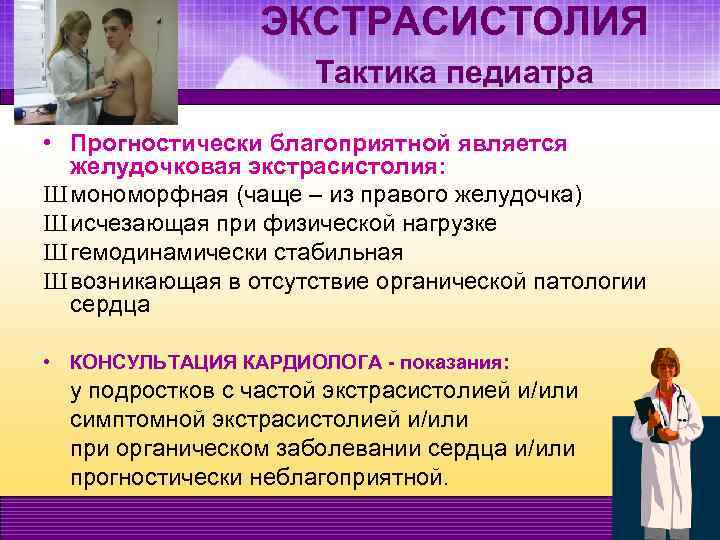 ЭКСТРАСИСТОЛИЯ

Тактика педиатра

• Прогностически благоприятной является желудочковая экстрасистолия:

Ш мономорфная (чаще – из правого желудочка)

Ш исчезающая при физической нагрузке

Ш гемодинамически стабильная

Ш возникающая в отсутствие органической патологии сердца

• КОНСУЛЬТАЦИЯ КАРДИОЛОГА - показания:

у подростков с частой экстрасистолией и/или симптомной экстрасистолией и/или при органическом заболевании сердца и/или прогностически неблагоприятной.